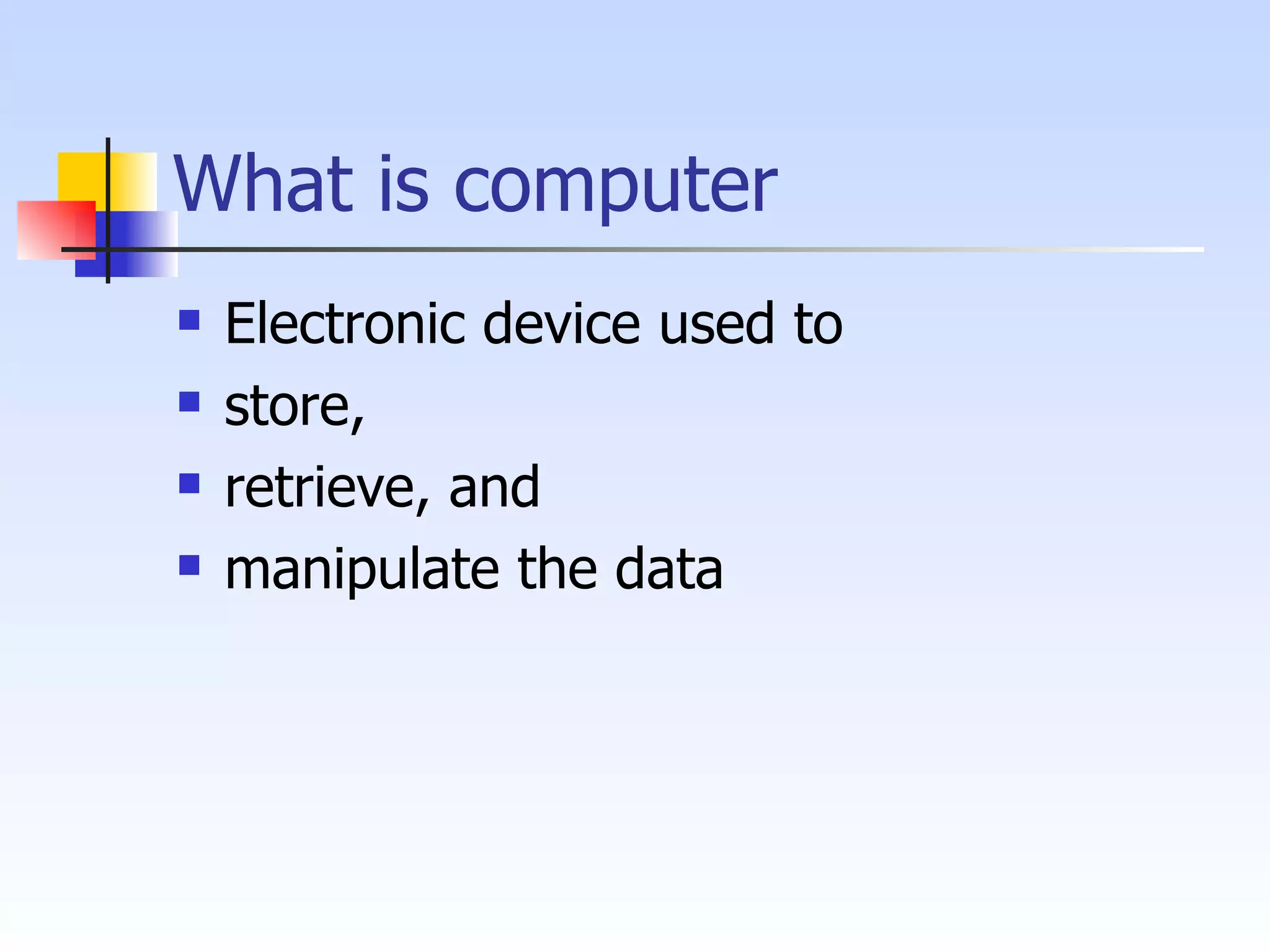 What is computer

- Electronic device used to
- store,
- retrieve, and
- manipulate the data